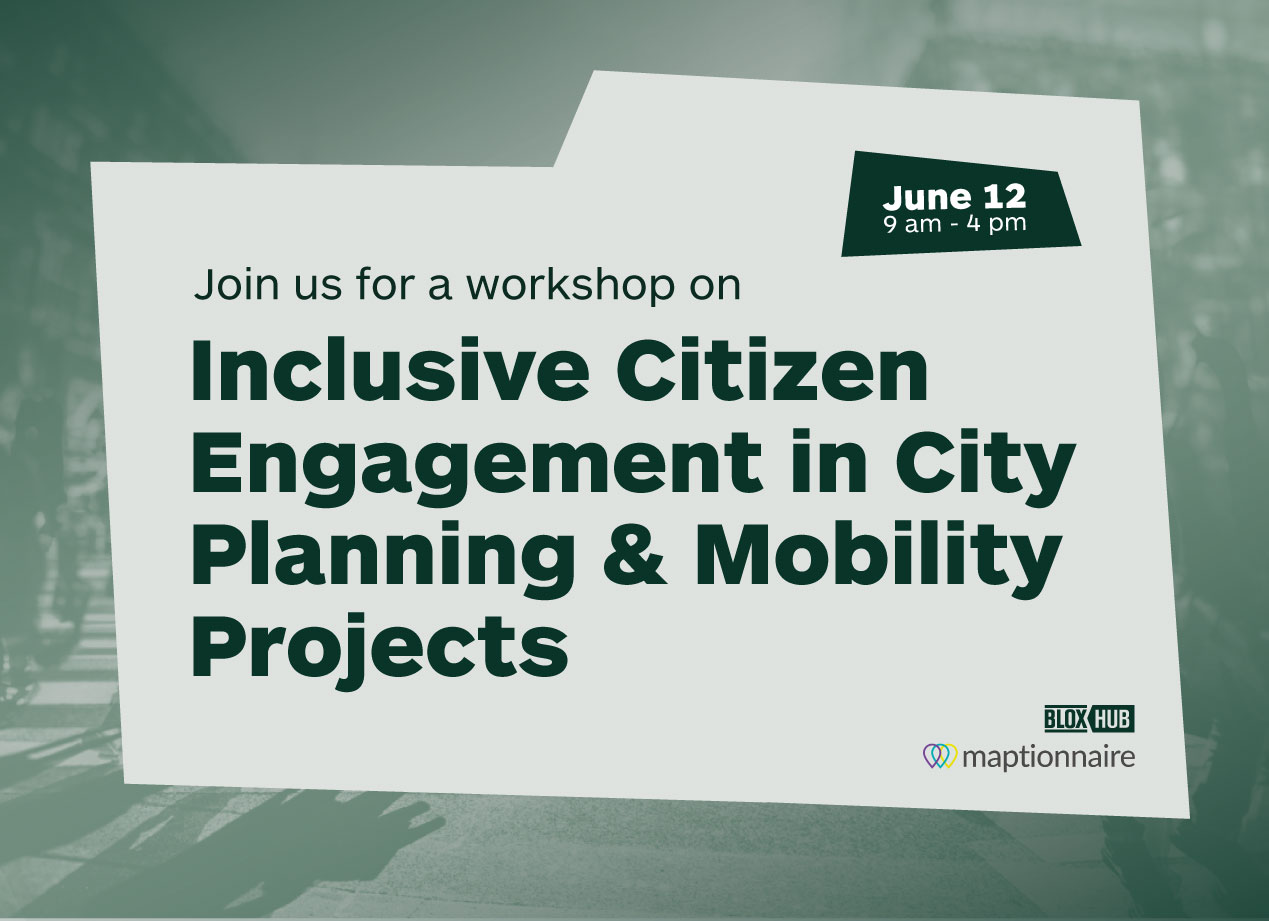 June 12
9 am - 4 pm

Join us for a workshop on

Inclusive Citizen Engagement in City Planning & Mobility Projects

BLOX HUB

maptionnaire